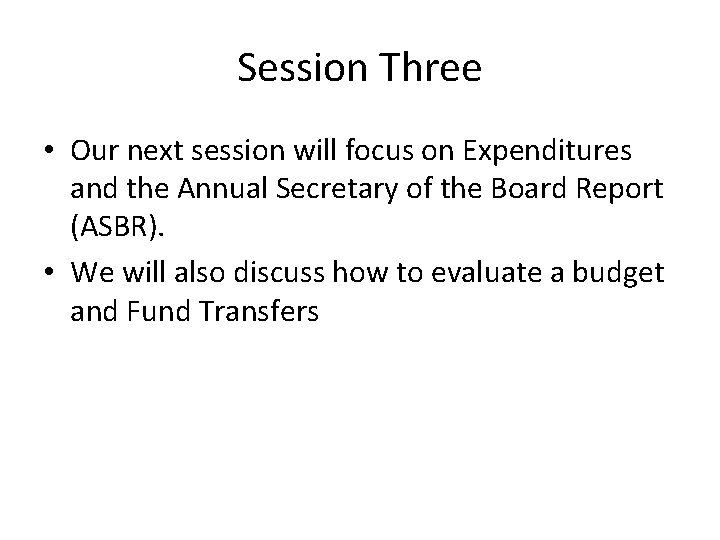 Session Three

• Our next session will focus on Expenditures and the Annual Secretary of the Board Report (ASBR).
• We will also discuss how to evaluate a budget and Fund Transfers